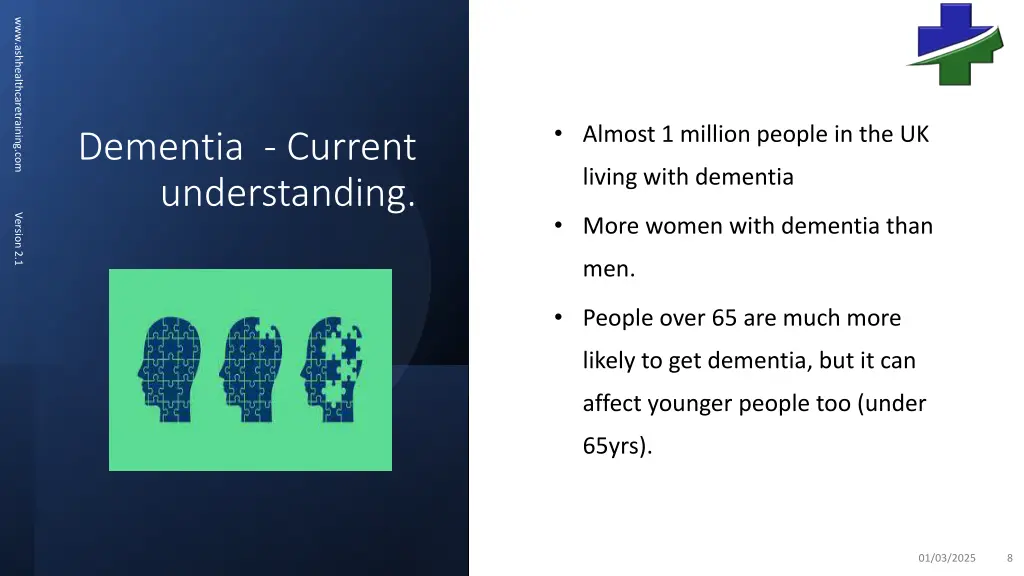 www.ashhealthcaretraining.com

Version 2.1

Dementia - Current understanding.

• Almost 1 million people in the UK living with dementia

• More women with dementia than men.

• People over 65 are much more likely to get dementia, but it can affect younger people too (under 65yrs).

01/03/2025

8